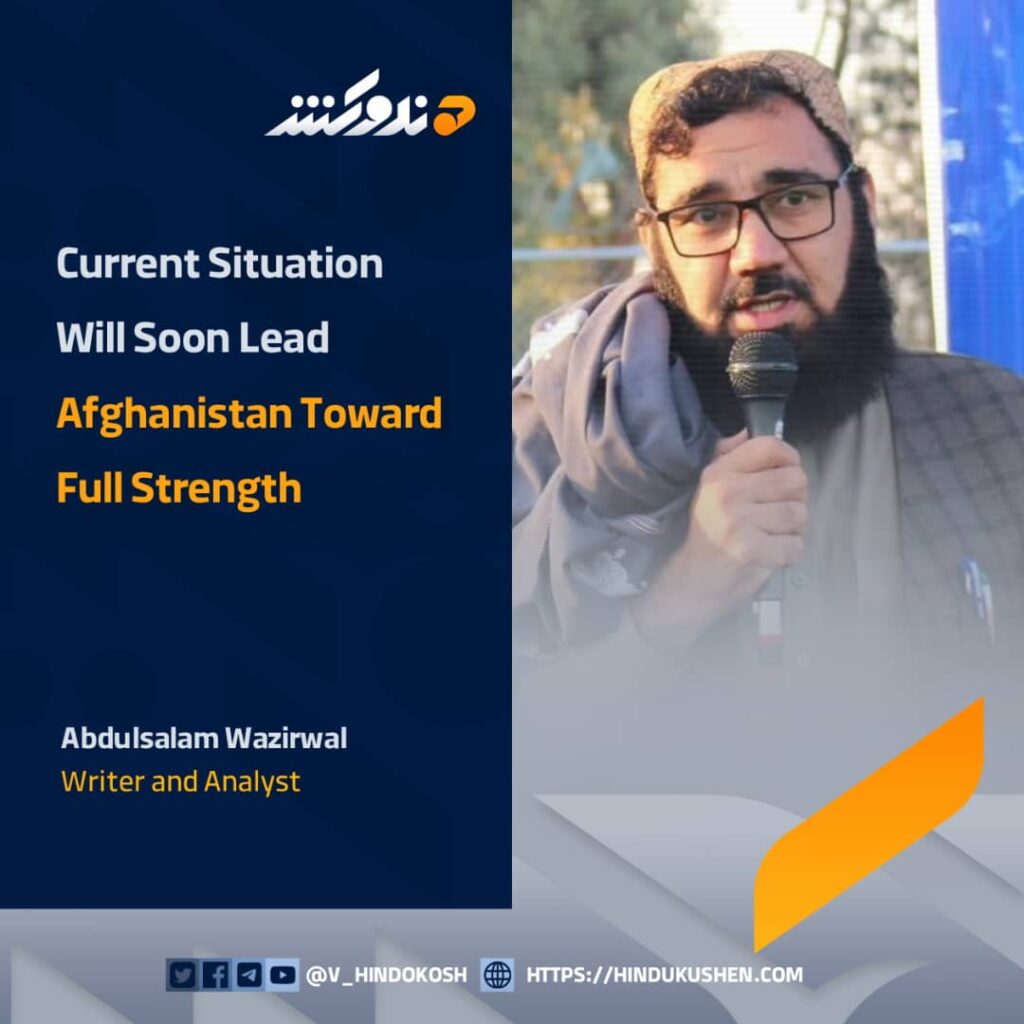 هندوکش

Current Situation Will Soon Lead Afghanistan Toward Full Strength

Abdulsalam Wazirwal
Writer and Analyst

@V_HINDOKOSH HTTPS://HINDUKUSHEN.COM